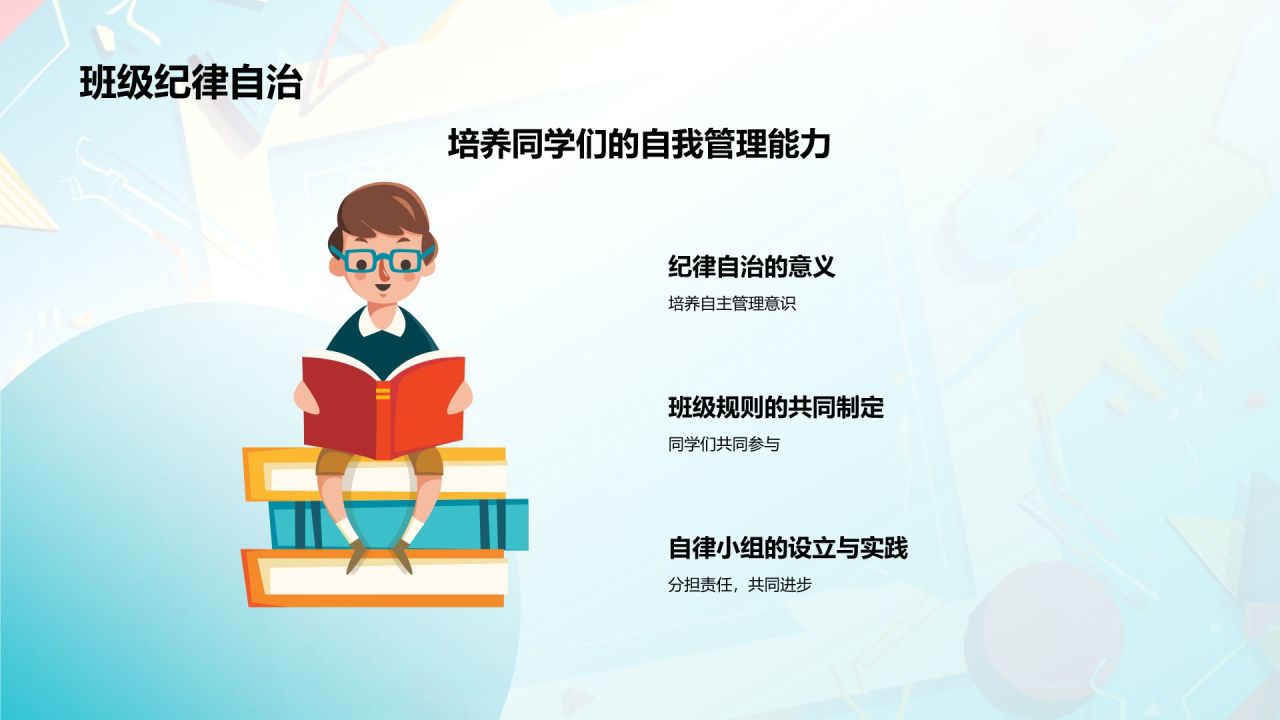 班级纪律自治

培养同学们的自我管理能力

纪律自治的意义

培养自主管理意识

班级规则的共同制定

同学们共同参与

自律小组的设立与实践

分担责任，共同进步